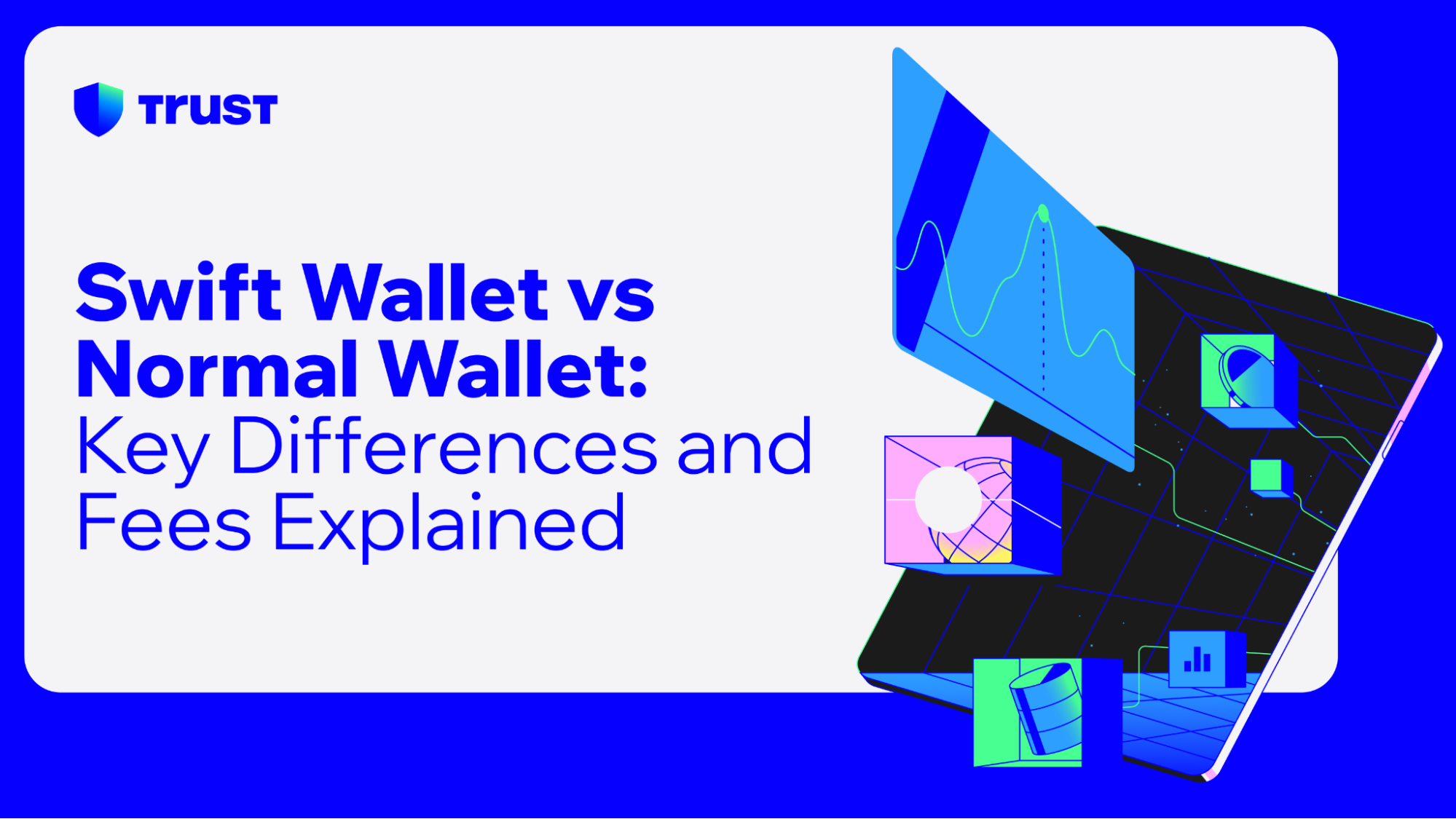 TRUST

Swift Wallet vs Normal Wallet: Key Differences and Fees Explained